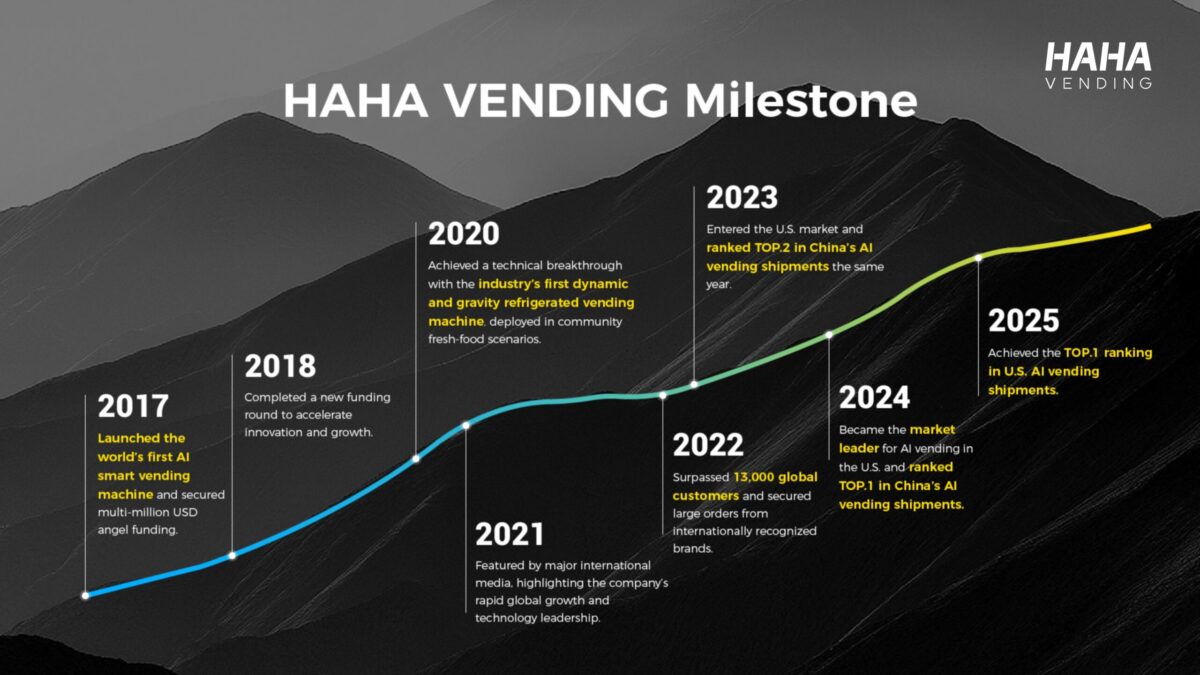 HAHA VENDING

HAHA VENDING Milestone

2017
Launched the world's first AI smart vending machine and secured multi-million USD angel funding.

2018
Completed a new funding round to accelerate innovation and growth.

2020
Achieved a technical breakthrough with the industry's first dynamic and gravity refrigerated vending machine, deployed in community fresh-food scenarios.

2021
Featured by major international media, highlighting the company's rapid global growth and technology leadership.

2022
Surpassed 13,000 global customers and secured large orders from internationally recognized brands.

2023
Entered the U.S. market and ranked TOP.2 in China's AI vending shipments the same year.

2024
Became the market leader for AI vending in the U.S. and ranked TOP.1 in China's AI vending shipments.

2025
Achieved the TOP.1 ranking in U.S. AI vending shipments.